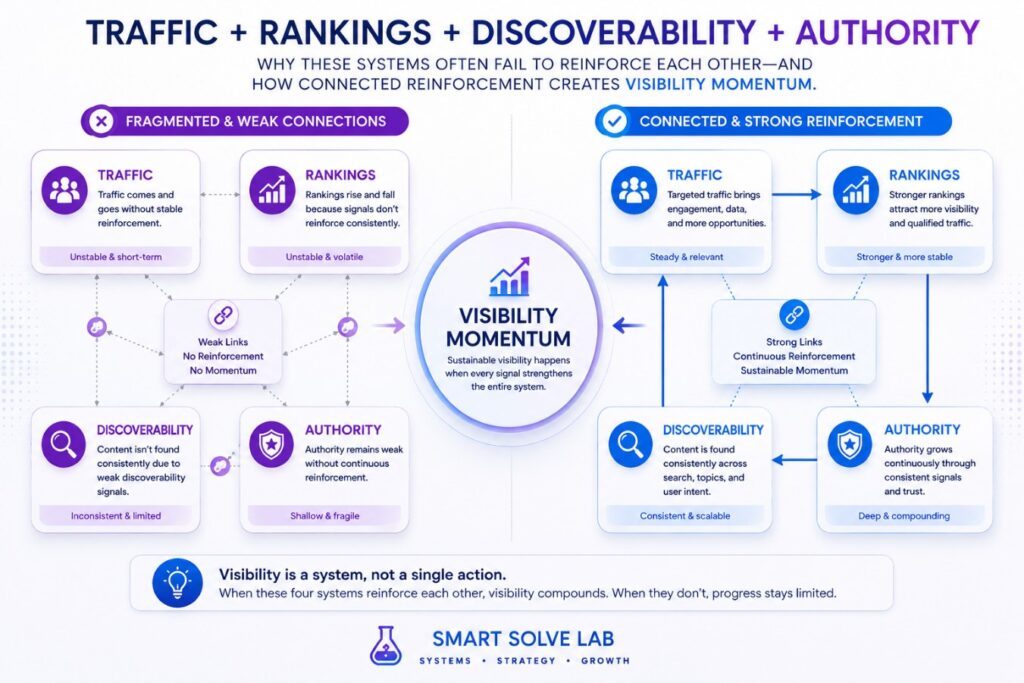 TRAFFIC + RANKINGS + DISCOVERABILITY + AUTHORITY

WHY THESE SYSTEMS OFTEN FAIL TO REINFORCE EACH OTHER—AND HOW CONNECTED REINFORCEMENT CREATES VISIBILITY MOMENTUM.

FRAGMENTED & WEAK CONNECTIONS

TRAFFIC
Traffic comes and goes without stable reinforcement.
Unstable & short-term

RANKINGS
Rankings rise and fall because signals don't reinforce consistently.
Unstable & volatile

Weak Links
No Reinforcement
No Momentum

DISCOVERABILITY
Content isn't found consistently due to weak discoverability signals.
Inconsistent & limited

AUTHORITY
Authority remains weak without continuous reinforcement.
Shallow & fragile

VISIBILITY MOMENTUM
Sustainable visibility happens when every signal strengthens the entire system.

CONNECTED & STRONG REINFORCEMENT

TRAFFIC
Targeted traffic brings engagement, data, and more opportunities.
Steady & relevant

RANKINGS
Stronger rankings attract more visibility and qualified traffic.
Stronger & more stable

Strong Links
Continuous Reinforcement
Sustainable Momentum

DISCOVERABILITY
Content is found consistently across search, topics, and user intent.
Consistent & scalable

AUTHORITY
Authority grows continuously through consistent signals and trust.
Deep & compounding

Visibility is a system, not a single action.
When these four systems reinforce each other, visibility compounds. When they don't, progress stays limited.

SMART SOLVE LAB
SYSTEMS • STRATEGY • GROWTH